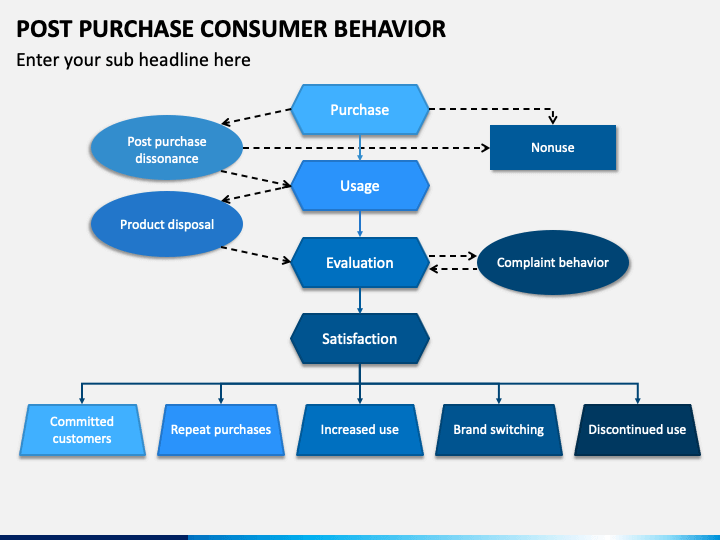 POST PURCHASE CONSUMER BEHAVIOR
Enter your sub headline here

Purchase

Post purchase dissonance

Nonuse

Usage

Product disposal

Evaluation

Complaint behavior

Satisfaction

Committed customers

Repeat purchases

Increased use

Brand switching

Discontinued use